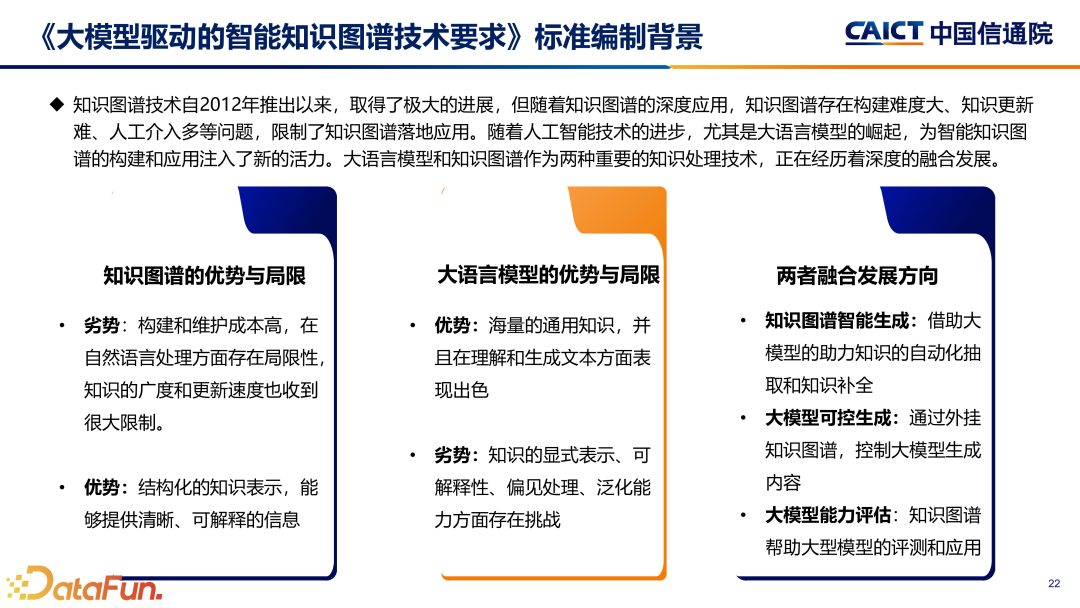 《大模型驱动的智能知识图谱技术要求》标准编制背景

CAICT 中国信通院

◆ 知识图谱技术自2012年推出以来，取得了极大的进展，但随着知识图谱的深度应用，知识图谱存在构建难度大、知识更新难、人工介入多等问题，限制了知识图谱落地应用。随着人工智能技术的进步，尤其是大语言模型的崛起，为智能知识图谱的构建和应用注入了新的活力。大语言模型和知识图谱作为两种重要的知识处理技术，正在经历着深度的融合发展。

知识图谱的优势与局限

• 劣势：构建和维护成本高，在自然语言处理方面存在局限性，知识的广度和更新速度也收到很大限制。

• 优势：结构化的知识表示，能够提供清晰、可解释的信息

大语言模型的优势与局限

• 优势：海量的通用知识，并且在理解和生成文本方面表现出色

• 劣势：知识的显式表示、可解释性、偏见处理、泛化能力方面存在挑战

两者融合发展方向

• 知识图谱智能生成：借助大模型的助力知识的自动化抽取和知识补全

• 大模型可控生成：通过外挂知识图谱，控制大模型生成内容

• 大模型能力评估：知识图谱帮助大型模型的评测和应用

DataFun.

22